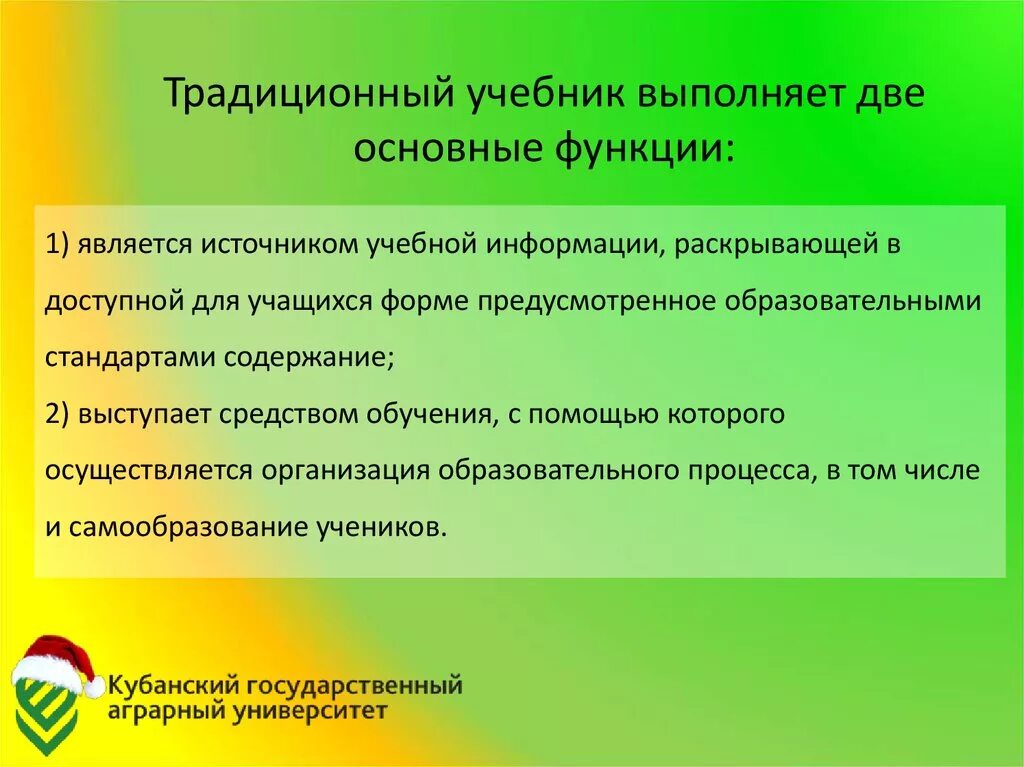 Традиционный учебник выполняет две основные функции:

1) является источником учебной информации, раскрывающей в доступной для учащихся форме предусмотренное образовательными стандартами содержание;
2) выступает средством обучения, с помощью которого осуществляется организация образовательного процесса, в том числе и самообразование учеников.

Кубанский государственный аграрный университет